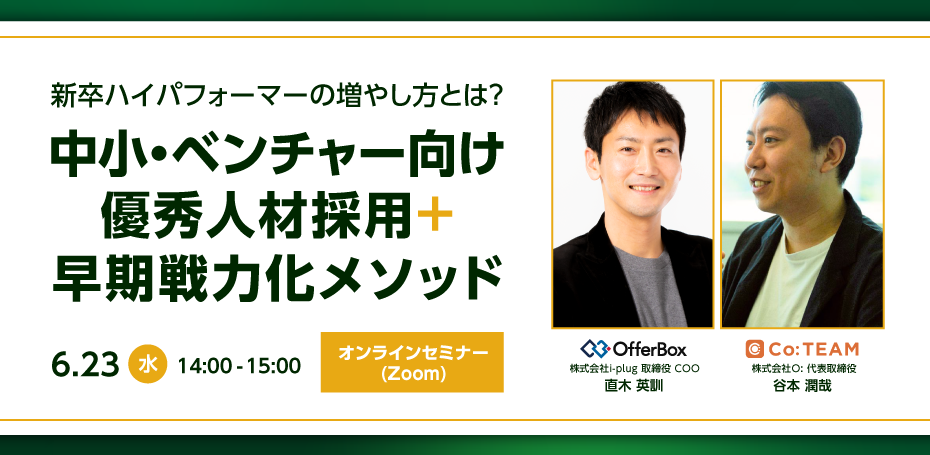 新卒ハイパフォーマーの増やし方とは?

中小・ベンチャー向け
優秀人材採用+
早期戦力化メソッド

6.23 水 14:00 - 15:00

オンラインセミナー
(Zoom)

OfferBox
株式会社i-plug 取締役 COO
直木 英訓

Co:TEAM
株式会社O: 代表取締役
谷本 潤哉